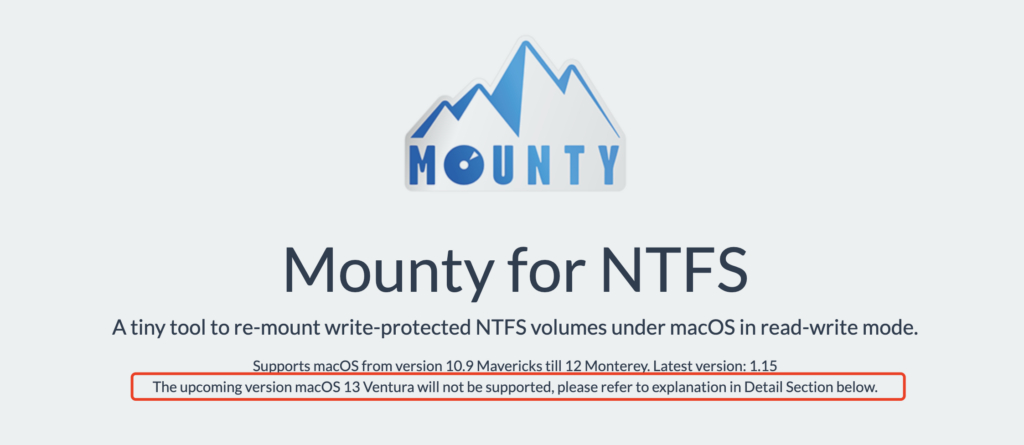 MOUNTY

Mounty for NTFS

A tiny tool to re-mount write-protected NTFS volumes under macOS in read-write mode.

Supports macOS from version 10.9 Mavericks till 12 Monterey. Latest version: 1.15
The upcoming version macOS 13 Ventura will not be supported, please refer to explanation in Detail Section below.